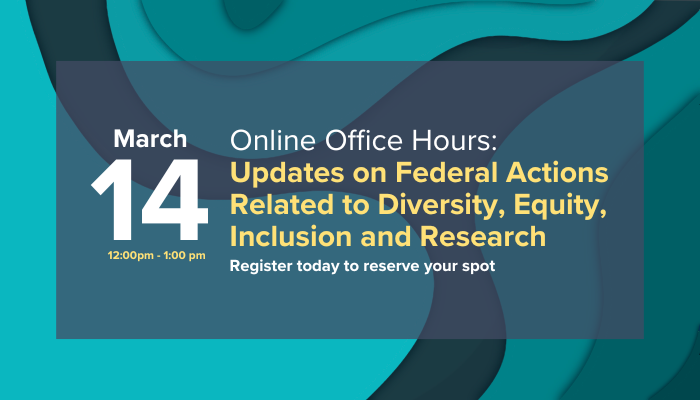 March
14
12:00pm - 1:00 pm

Online Office Hours:
Updates on Federal Actions Related to Diversity, Equity, Inclusion and Research

Register today to reserve your spot